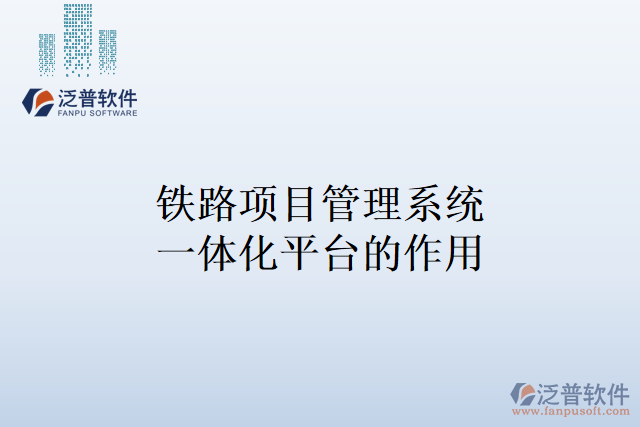 泛普软件
FANPU SOFTWARE

铁路项目管理系统
一体化平台的作用

泛普软件
www.fanpusoft.com